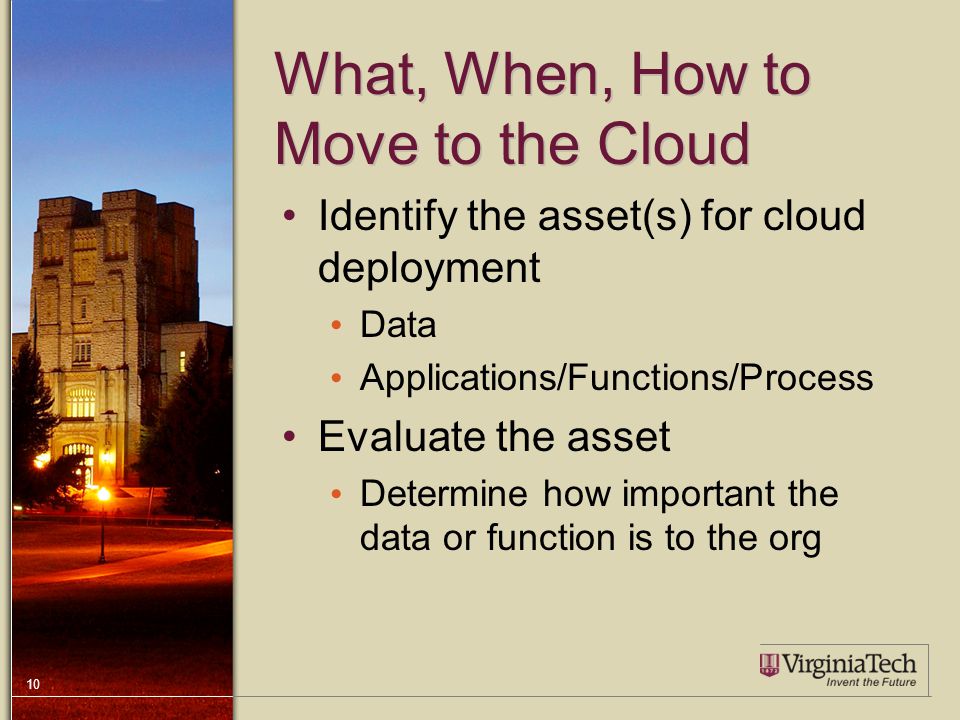 What, When, How to Move to the Cloud

• Identify the asset(s) for cloud deployment
  • Data
  • Applications/Functions/Process
• Evaluate the asset
  • Determine how important the data or function is to the org

10

VirginiaTech
Invent the Future